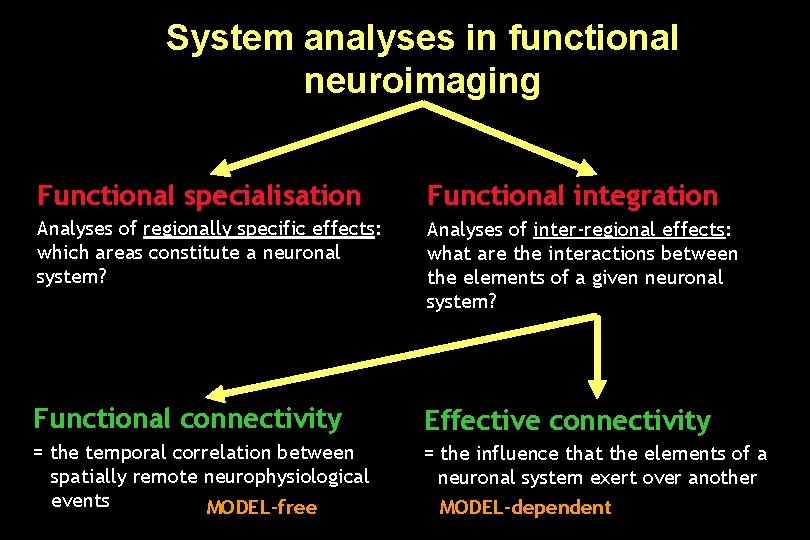 System analyses in functional neuroimaging

Functional specialisation

Analyses of regionally specific effects: which areas constitute a neuronal system?

Functional integration

Analyses of inter-regional effects: what are the interactions between the elements of a given neuronal system?

Functional connectivity

= the temporal correlation between spatially remote neurophysiological events

MODEL-free

Effective connectivity

= the influence that the elements of a neuronal system exert over another

MODEL-dependent